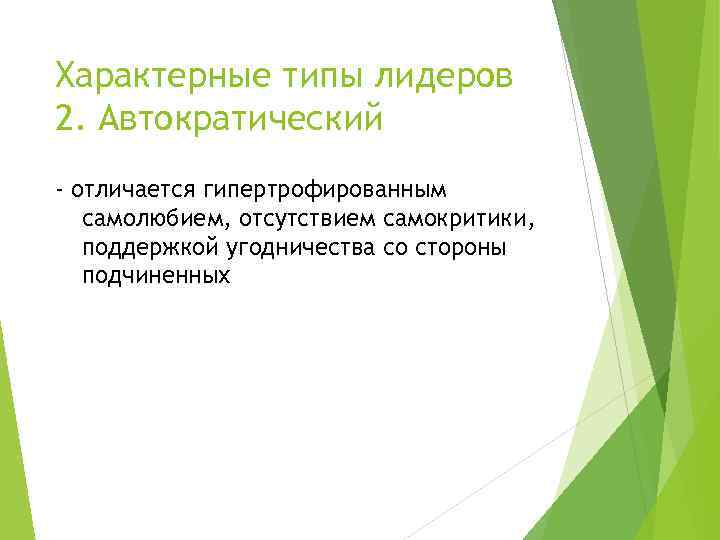 Характерные типы лидеров
2. Автократический

- отличается гипертрофированным самолюбием, отсутствием самокритики, поддержкой угодничества со стороны подчиненных